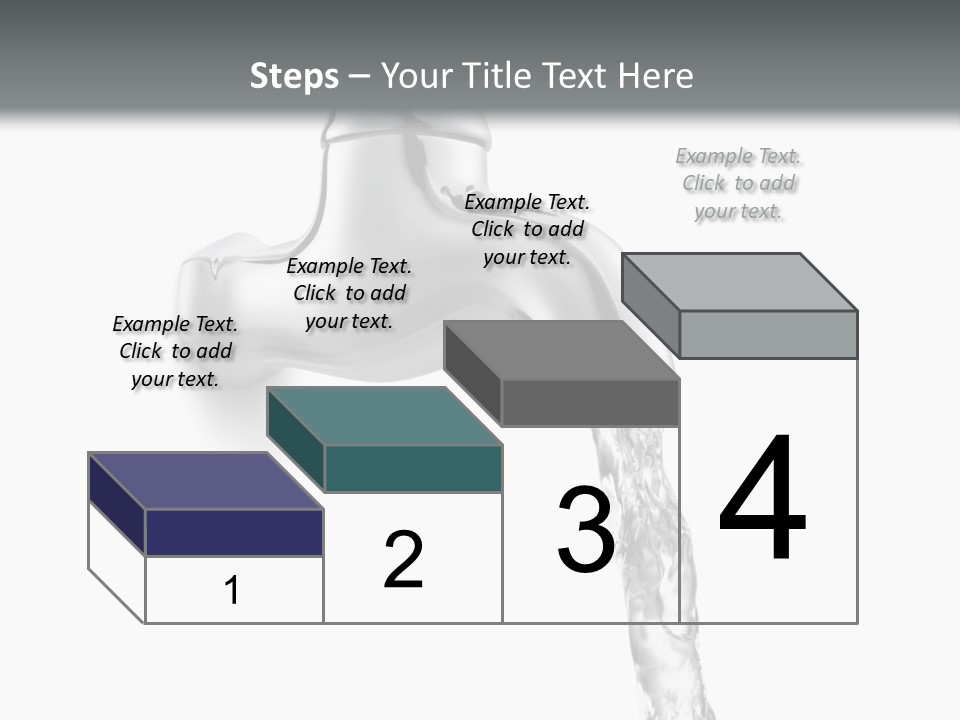 Steps – Your Title Text Here

Example Text. Click to add your text.

Example Text. Click to add your text.

Example Text. Click to add your text.

Example Text. Click to add your text.

1

2

3

4